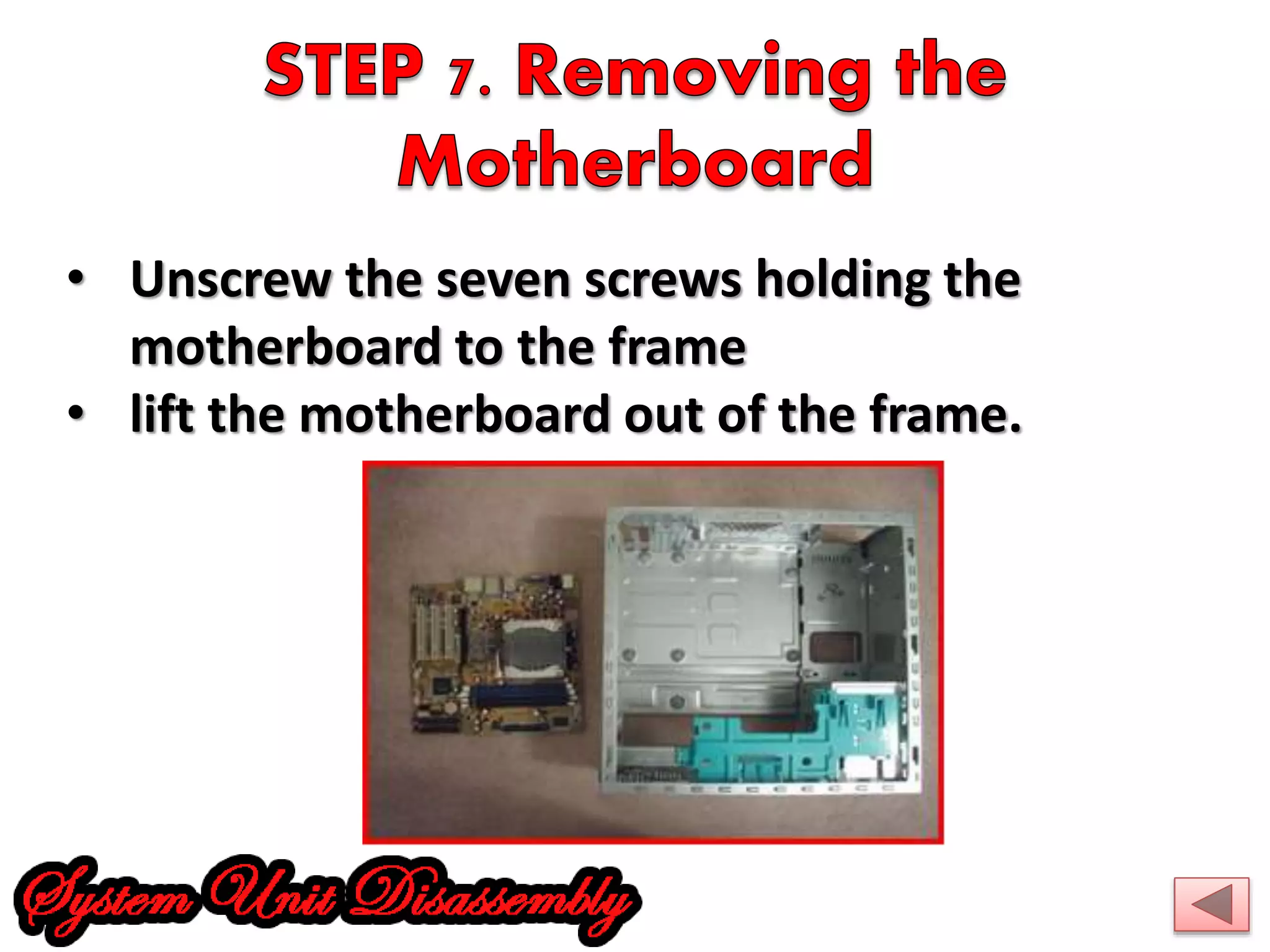 STEP 7. Removing the Motherboard

• Unscrew the seven screws holding the motherboard to the frame
• lift the motherboard out of the frame.

System Unit Disassembly